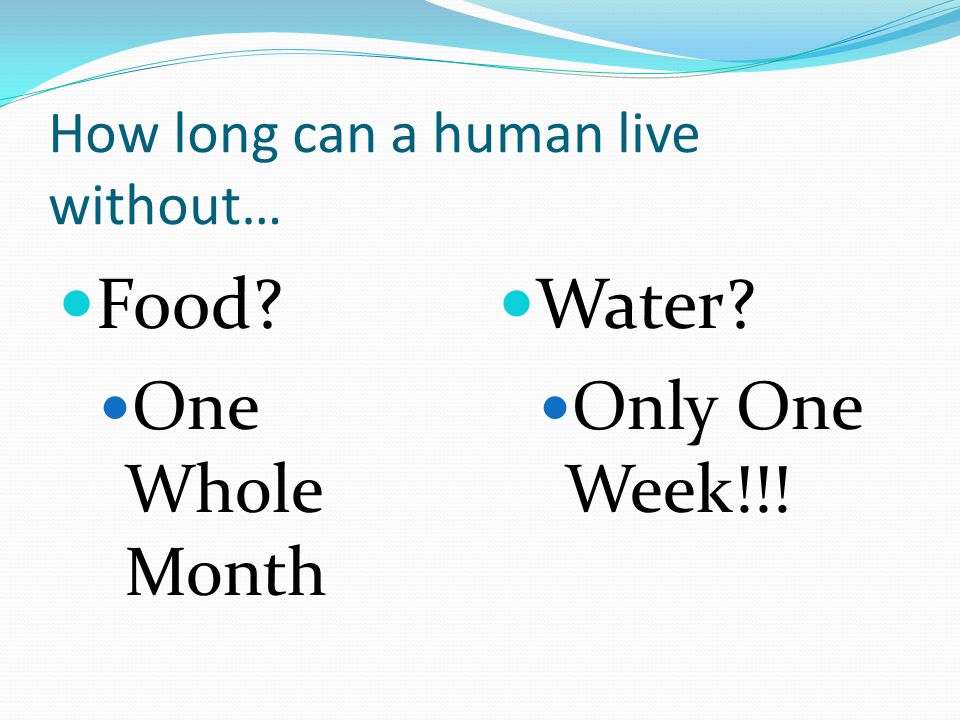 How long can a human live without…

Food?

One Whole Month

Water?

Only One Week!!!